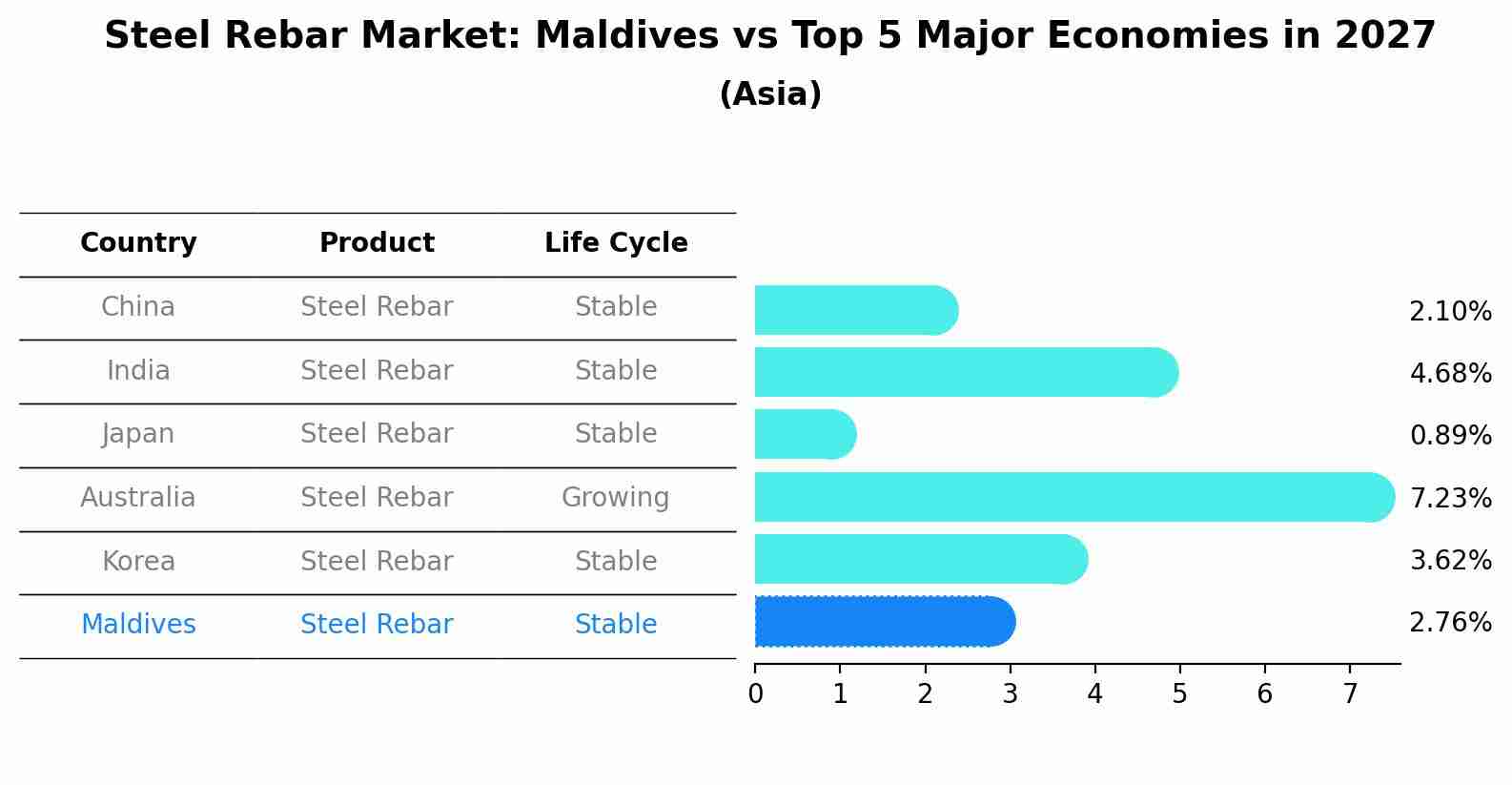 Steel Rebar Market: Maldives vs Top 5 Major Economies in 2027
(Asia)

| Country | Product | Life Cycle |
|---|---|---|
| China | Steel Rebar | Stable |
| India | Steel Rebar | Stable |
| Japan | Steel Rebar | Stable |
| Australia | Steel Rebar | Growing |
| Korea | Steel Rebar | Stable |
| Maldives | Steel Rebar | Stable |

2.10%
4.68%
0.89%
7.23%
3.62%
2.76%

0 1 2 3 4 5 6 7